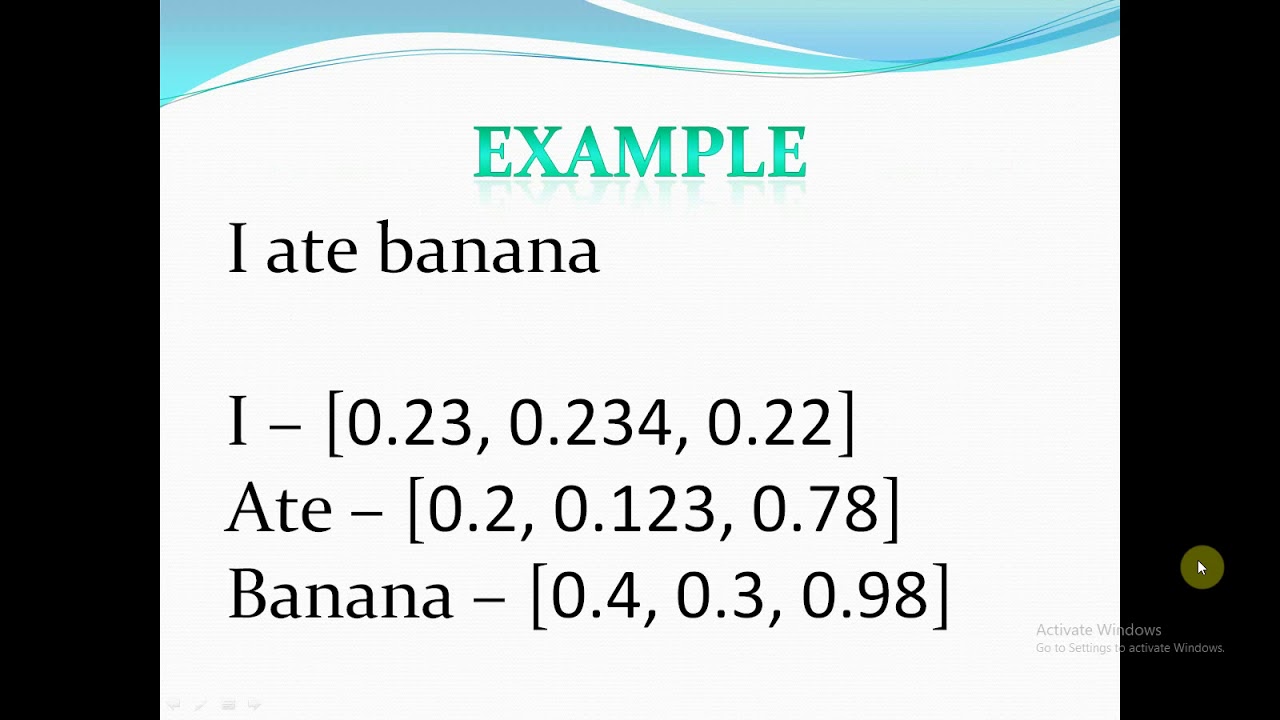 EXAMPLE

I ate banana

I – [0.23, 0.234, 0.22]
Ate – [0.2, 0.123, 0.78]
Banana – [0.4, 0.3, 0.98]

Activate Windows
Go to Settings to activate Windows.